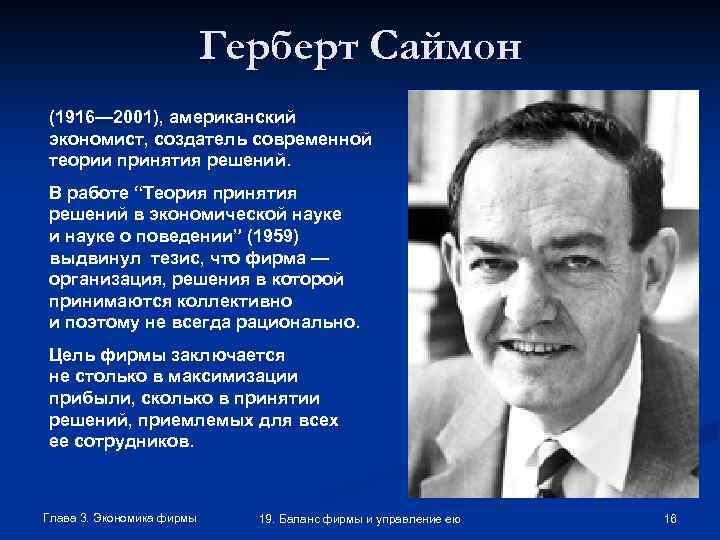 Герберт Саймон

(1916—2001), американский экономист, создатель современной теории принятия решений.

В работе “Теория принятия решений в экономической науке и науке о поведении” (1959) выдвинул тезис, что фирма — организация, решения в которой принимаются коллективно и поэтому не всегда рационально.

Цель фирмы заключается не столько в максимизации прибыли, сколько в принятии решений, приемлемых для всех ее сотрудников.

Глава 3. Экономика фирмы

19. Баланс фирмы и управление ею

16